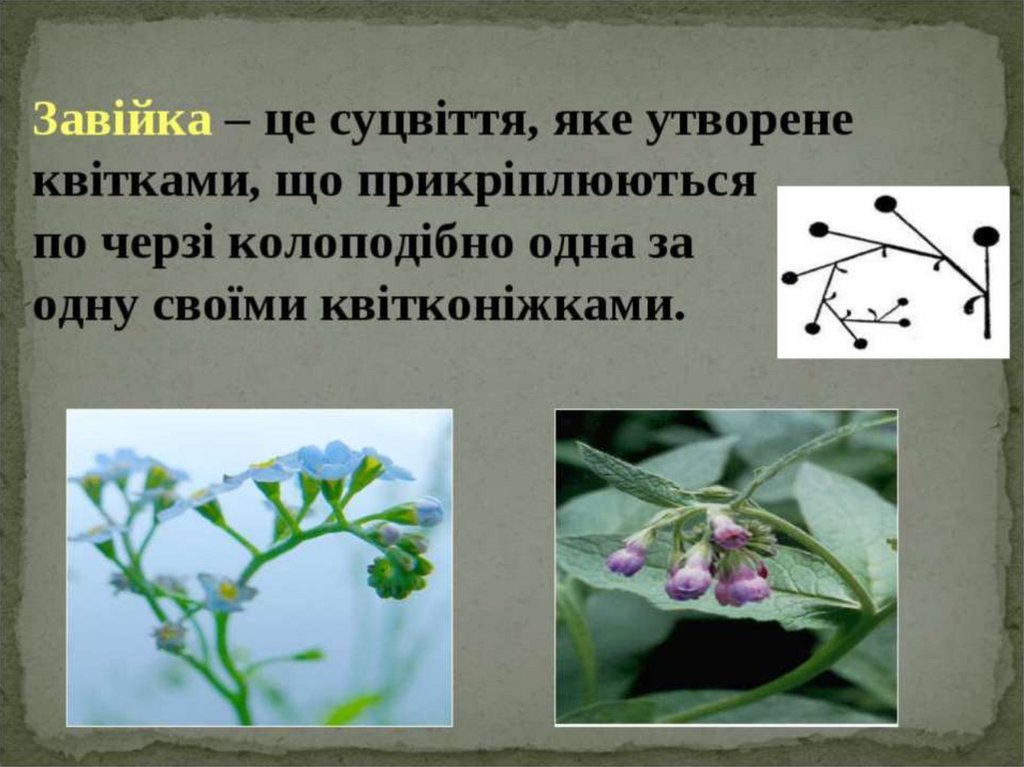 Завійка – це суцвіття, яке утворене квітками, що прикріплюються по черзі колоподібно одна за одну своїми квітконіжками.